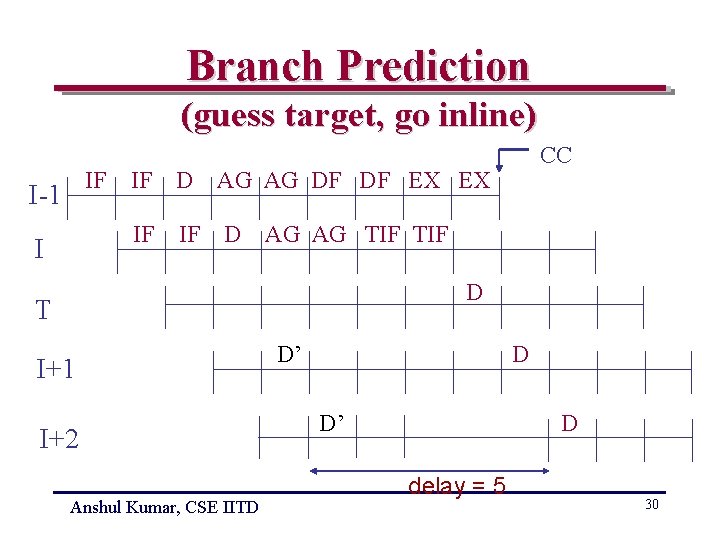 Branch Prediction
(guess target, go inline)

CC

I-1 IF IF D AG AG DF DF EX EX

I IF IF D AG AG TIF TIF

T D

I+1 D' D

I+2 D' D

delay = 5

Anshul Kumar, CSE IITD

30